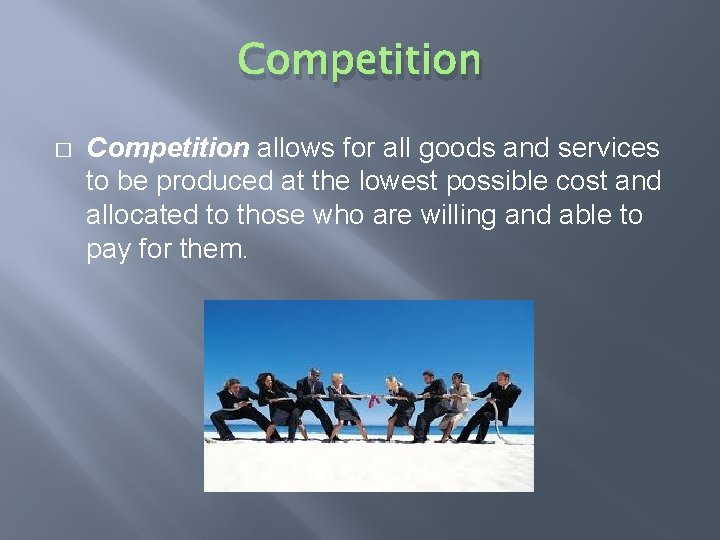 Competition

□ Competition allows for all goods and services to be produced at the lowest possible cost and allocated to those who are willing and able to pay for them.